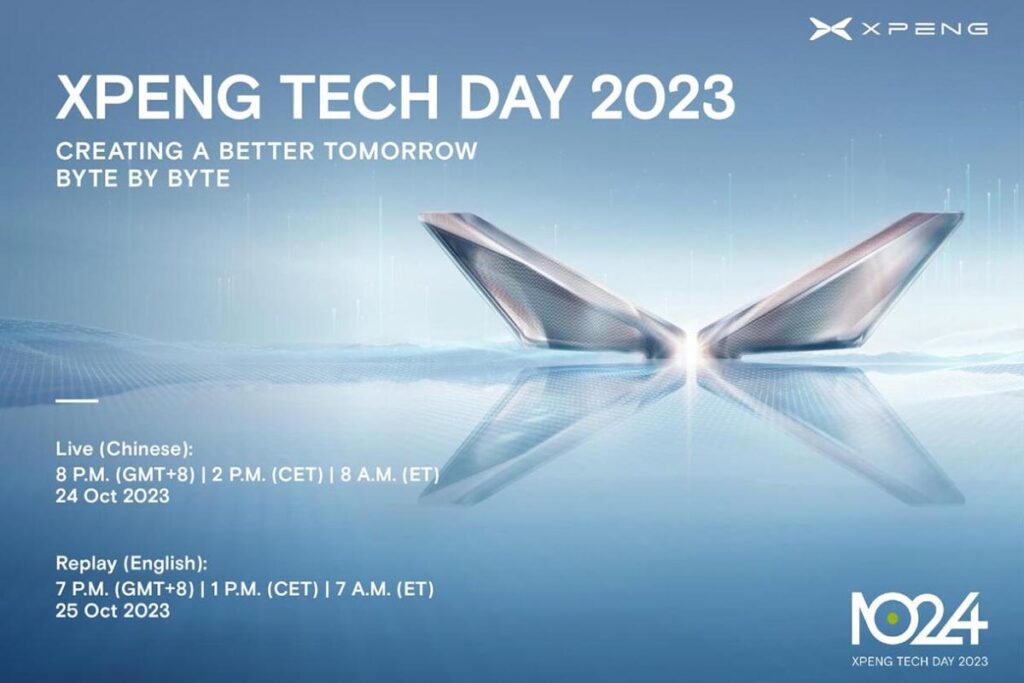 XPENG

XPENG TECH DAY 2023

CREATING A BETTER TOMORROW
BYTE BY BYTE

Live (Chinese):
8 P.M. (GMT+8) | 2 P.M. (CET) | 8 A.M. (ET)
24 Oct 2023

Replay (English):
7 P.M. (GMT+8) | 1 P.M. (CET) | 7 A.M. (ET)
25 Oct 2023

1024
XPENG TECH DAY 2023